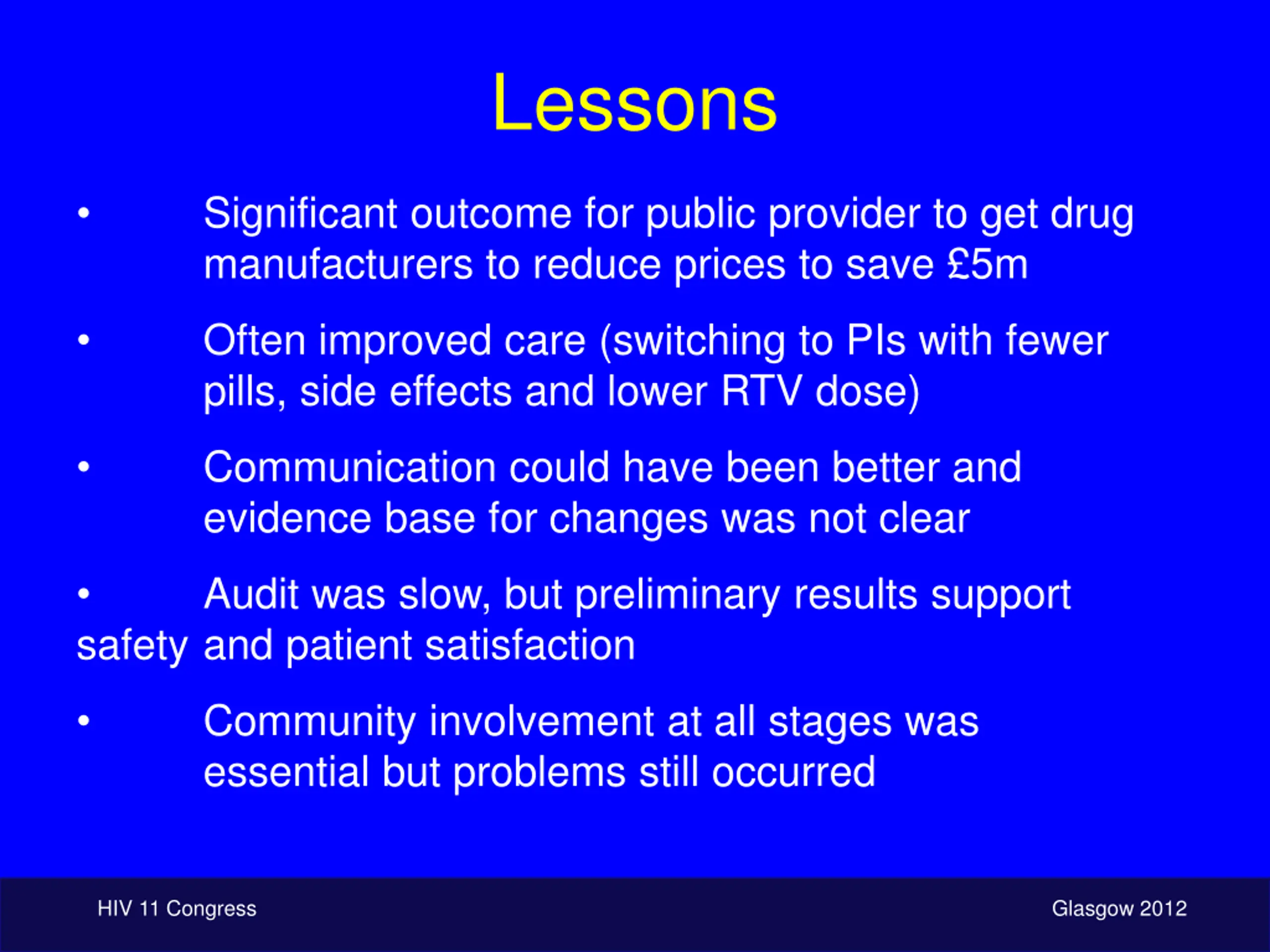 Lessons

• Significant outcome for public provider to get drug manufacturers to reduce prices to save £5m

• Often improved care (switching to PIs with fewer pills, side effects and lower RTV dose)

• Communication could have been better and evidence base for changes was not clear

• Audit was slow, but preliminary results support safety and patient satisfaction

• Community involvement at all stages was essential but problems still occurred

HIV 11 Congress

Glasgow 2012